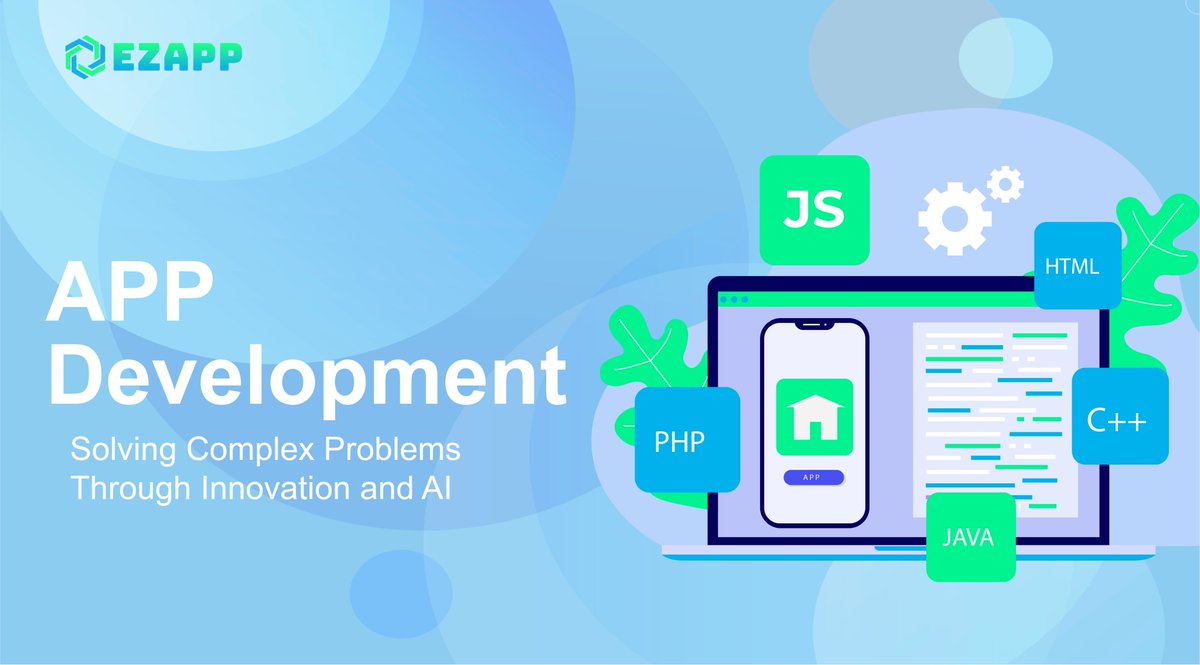 EZAPP

APP Development

Solving Complex Problems Through Innovation and AI

JS

HTML

PHP

APP

C++

JAVA